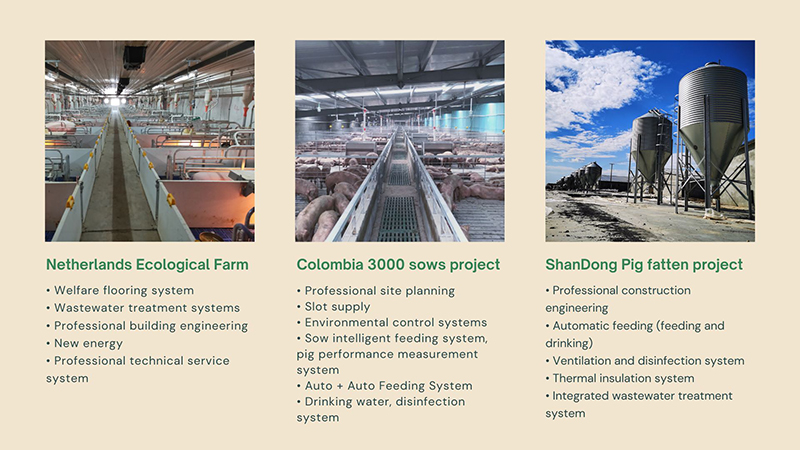 Netherlands Ecological Farm

• Welfare flooring system
• Wastewater treatment systems
• Professional building engineering
• New energy
• Professional technical service system

Colombia 3000 sows project

• Professional site planning
• Slot supply
• Environmental control systems
• Sow intelligent feeding system, pig performance measurement system
• Auto + Auto Feeding System
• Drinking water, disinfection system

ShanDong Pig fatten project

• Professional construction engineering
• Automatic feeding (feeding and drinking)
• Ventilation and disinfection system
• Thermal insulation system
• Integrated wastewater treatment system